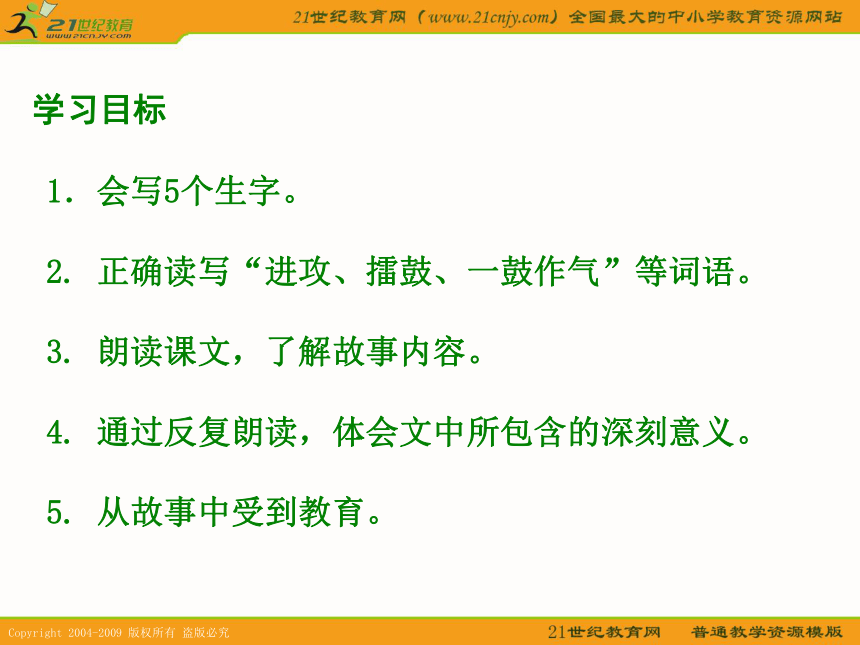 21世纪教育
www.21cnjy.com

21世纪教育网（www.21cnjy.com）全国最大的中小学教育资源网站

学习目标

1. 会写5个生字。

2. 正确读写“进攻、擂鼓、一鼓作气”等词语。

3. 朗读课文，了解故事内容。

4. 通过反复朗读，体会文中所包含的深刻意义。

5. 从故事中受到教育。

Copyright 2004-2009 版权所有 盗版必究

21世纪教育网 普通教学资源模版